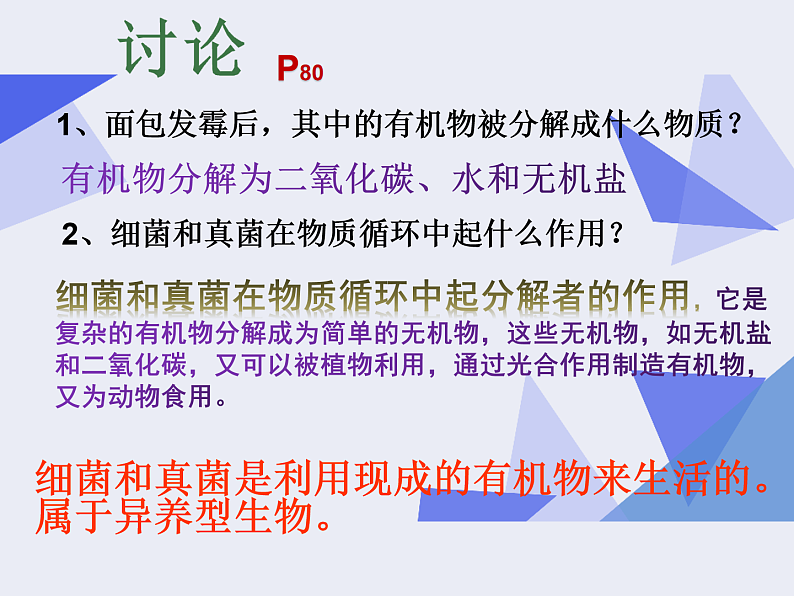 讨论 P80

1、面包发霉后，其中的有机物被分解成什么物质？

有机物分解为二氧化碳、水和无机盐

2、细菌和真菌在物质循环中起什么作用？

细菌和真菌在物质循环中起分解者的作用，它是复杂的有机物分解成为简单的无机物，这些无机物，如无机盐和二氧化碳，又可以被植物利用，通过光合作用制造有机物，又为动物食用。

细菌和真菌是利用现成的有机物来生活的。属于异养型生物。